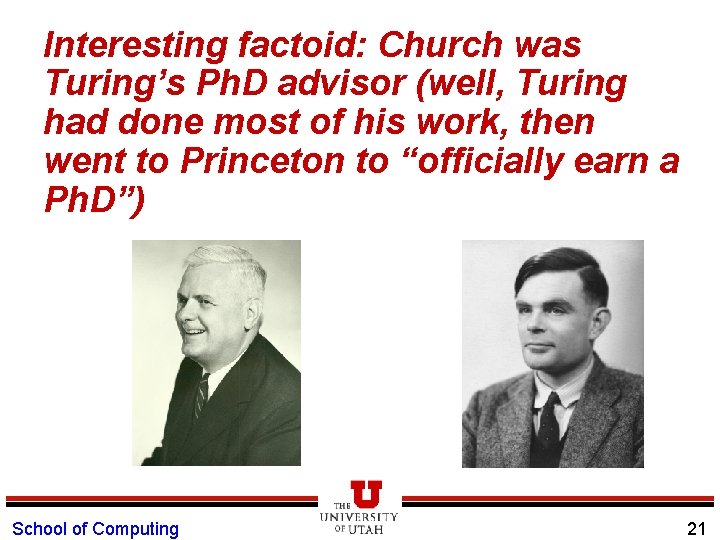 Interesting factoid: Church was Turing's PhD advisor (well, Turing had done most of his work, then went to Princeton to "officially earn a PhD")

School of Computing

U
THE UNIVERSITY OF UTAH

21